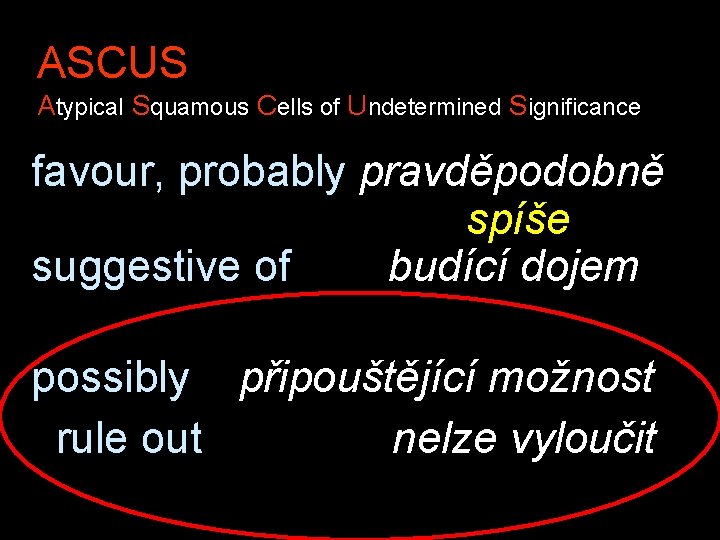 ASCUS
Atypical Squamous Cells of Undetermined Significance

favour, probably pravděpodobně
spíše
suggestive of budící dojem

possibly připouštějící možnost
rule out nelze vyloučit